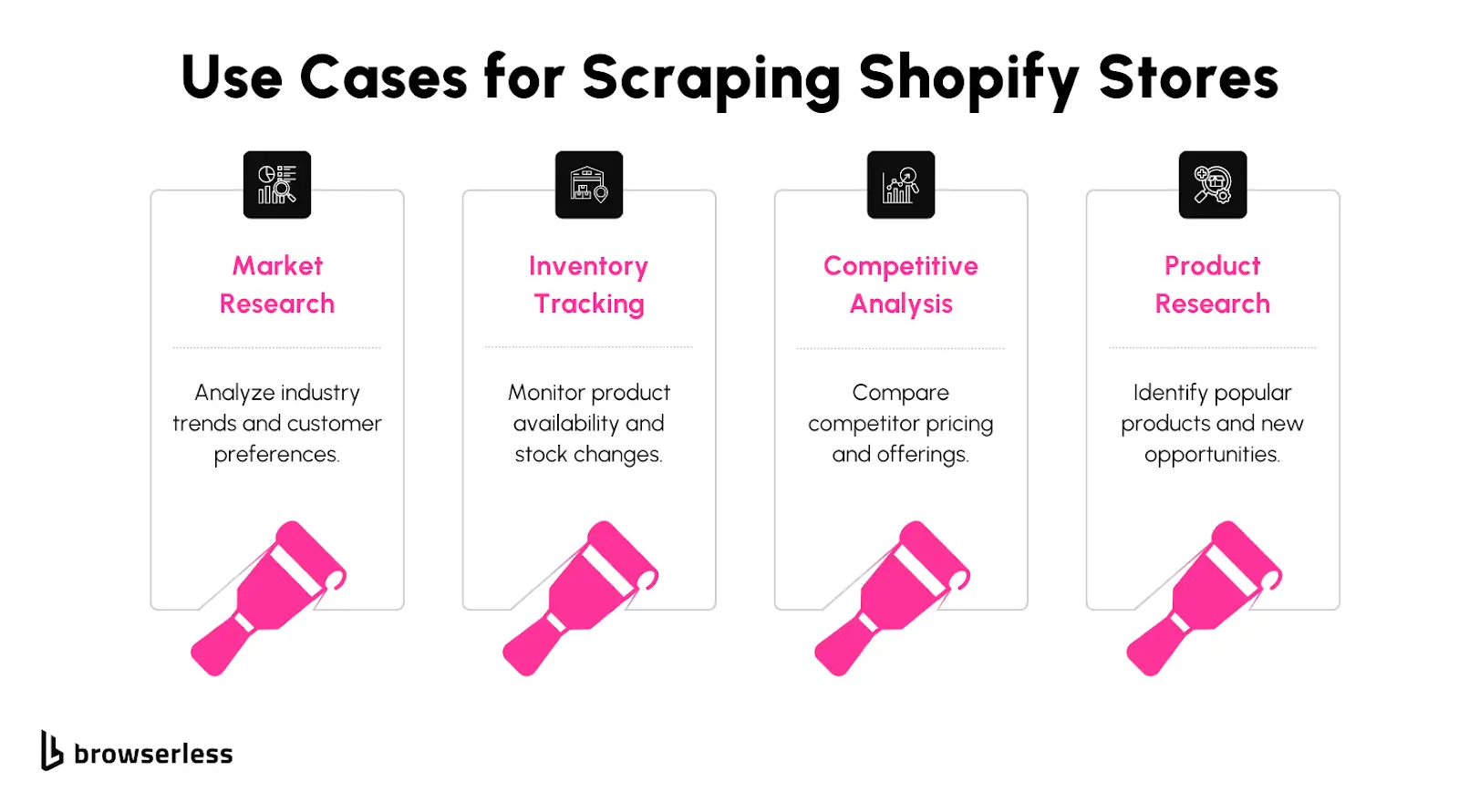 Use Cases for Scraping Shopify Stores

Market Research

Analyze industry trends and customer preferences.

Inventory Tracking

Monitor product availability and stock changes.

Competitive Analysis

Compare competitor pricing and offerings.

Product Research

Identify popular products and new opportunities.

browserless